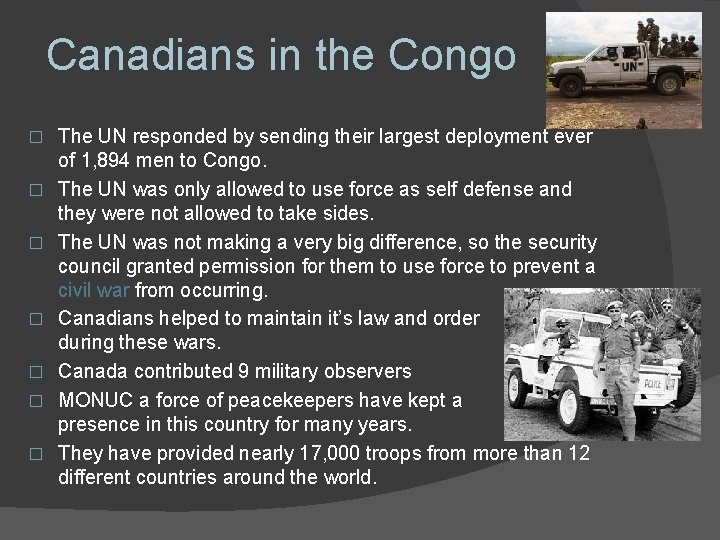 Canadians in the Congo

UN

□ The UN responded by sending their largest deployment ever of 1,894 men to Congo.

□ The UN was only allowed to use force as self defense and they were not allowed to take sides.

□ The UN was not making a very big difference, so the security council granted permission for them to use force to prevent a civil war from occurring.

□ Canadians helped to maintain it's law and order during these wars.

□ Canada contributed 9 military observers

□ MONUC a force of peacekeepers have kept a presence in this country for many years.

□ They have provided nearly 17,000 troops from more than 12 different countries around the world.

POLICE